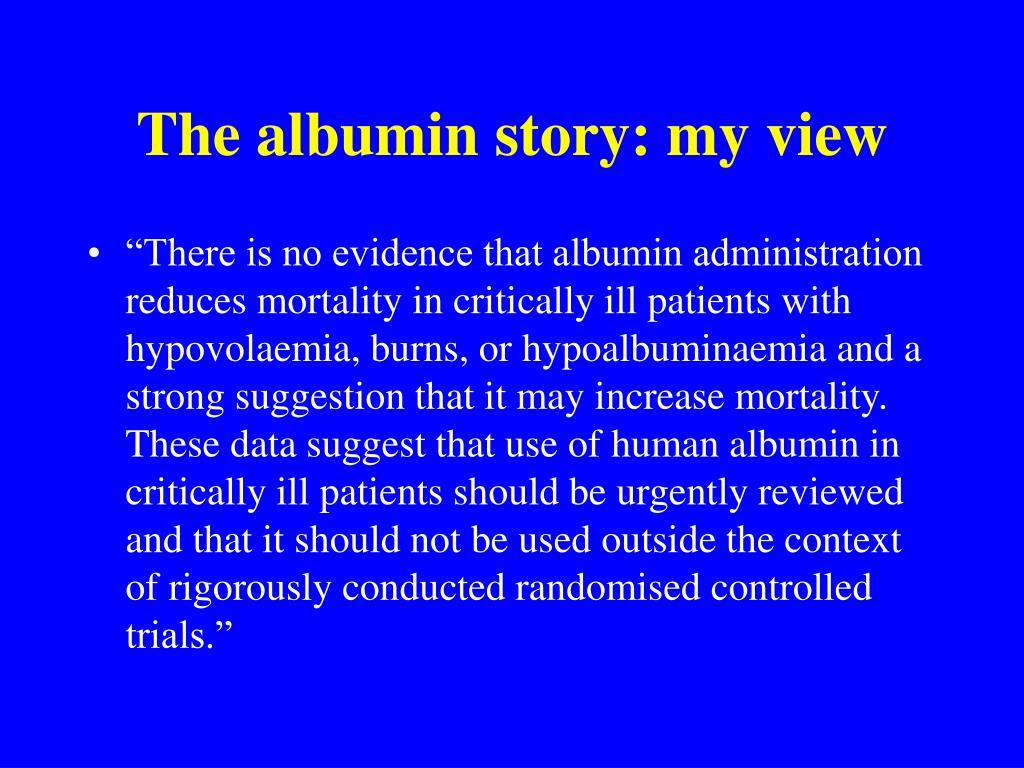 The albumin story: my view

• “There is no evidence that albumin administration reduces mortality in critically ill patients with hypovolaemia, burns, or hypoalbuminaemia and a strong suggestion that it may increase mortality. These data suggest that use of human albumin in critically ill patients should be urgently reviewed and that it should not be used outside the context of rigorously conducted randomised controlled trials.”